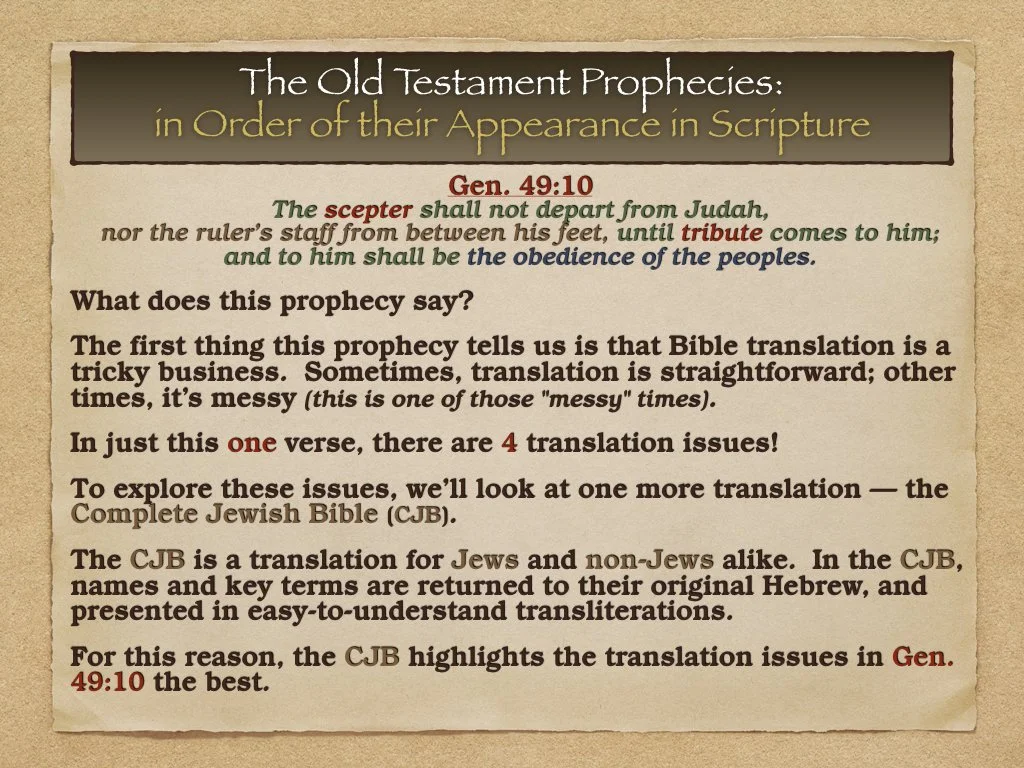 The Old Testament Prophecies:
in Order of their Appearance in Scripture

Gen. 49:10
The scepter shall not depart from Judah, nor the ruler's staff from between his feet, until tribute comes to him; and to him shall be the obedience of the peoples.

What does this prophecy say?

The first thing this prophecy tells us is that Bible translation is a tricky business. Sometimes, translation is straightforward; other times, it's messy (this is one of those "messy" times).

In just this one verse, there are 4 translation issues!

To explore these issues, we'll look at one more translation — the Complete Jewish Bible (CJB).

The CJB is a translation for Jews and non-Jews alike. In the CJB, names and key terms are returned to their original Hebrew, and presented in easy-to-understand transliterations.

For this reason, the CJB highlights the translation issues in Gen. 49:10 the best.